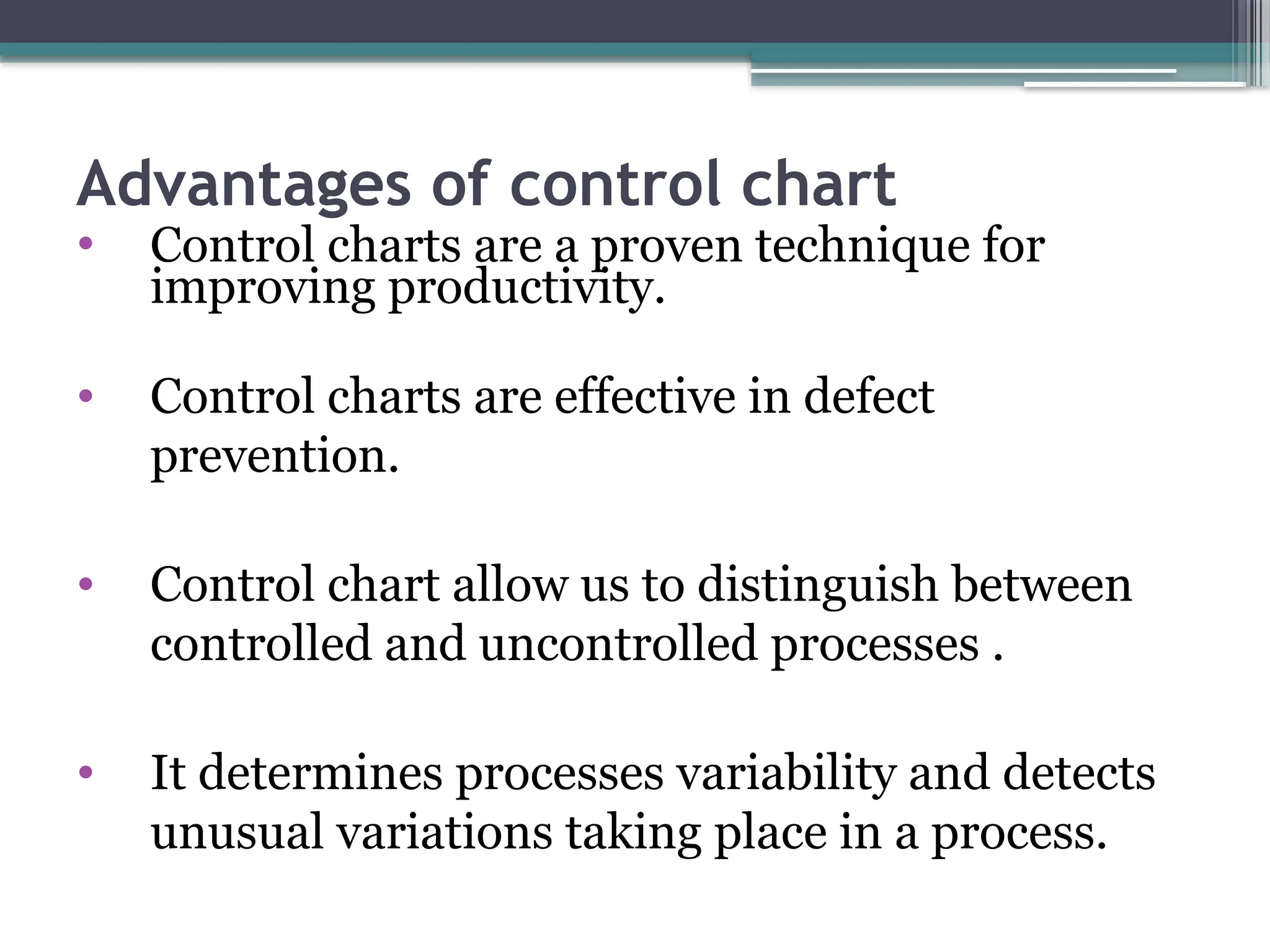 Advantages of control chart

• Control charts are a proven technique for improving productivity.

• Control charts are effective in defect prevention.

• Control chart allow us to distinguish between controlled and uncontrolled processes .

• It determines processes variability and detects unusual variations taking place in a process.